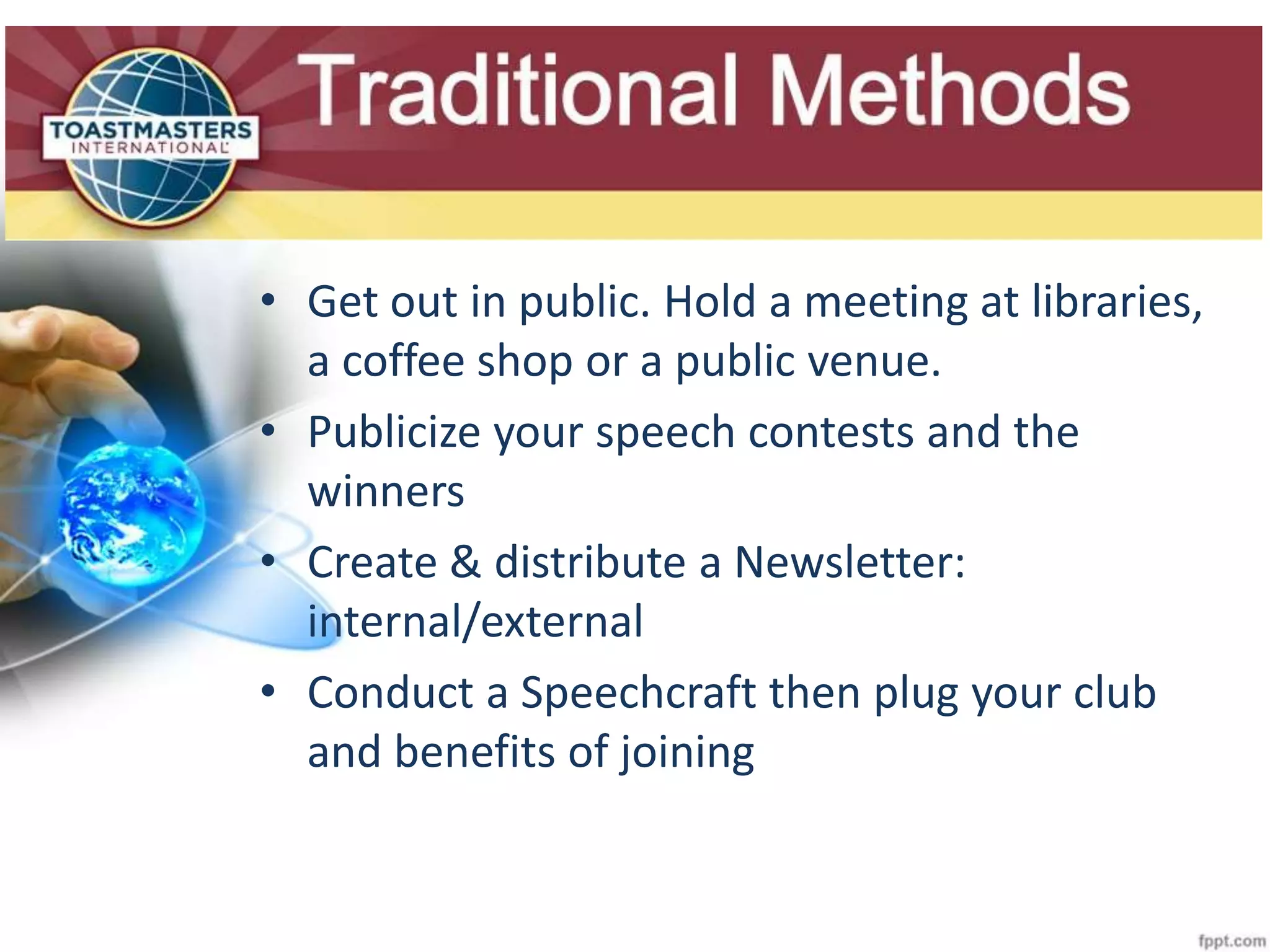 TOASTMASTERS INTERNATIONAL

Traditional Methods

• Get out in public. Hold a meeting at libraries, a coffee shop or a public venue.
• Publicize your speech contests and the winners
• Create & distribute a Newsletter: internal/external
• Conduct a Speechcraft then plug your club and benefits of joining

fppt.com